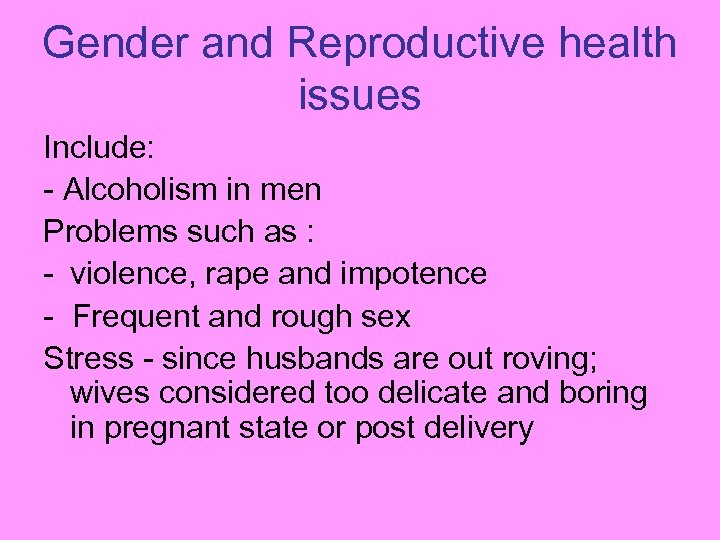 Gender and Reproductive health issues

Include:

- Alcoholism in men

Problems such as :

- violence, rape and impotence

- Frequent and rough sex

Stress - since husbands are out roving; wives considered too delicate and boring in pregnant state or post delivery